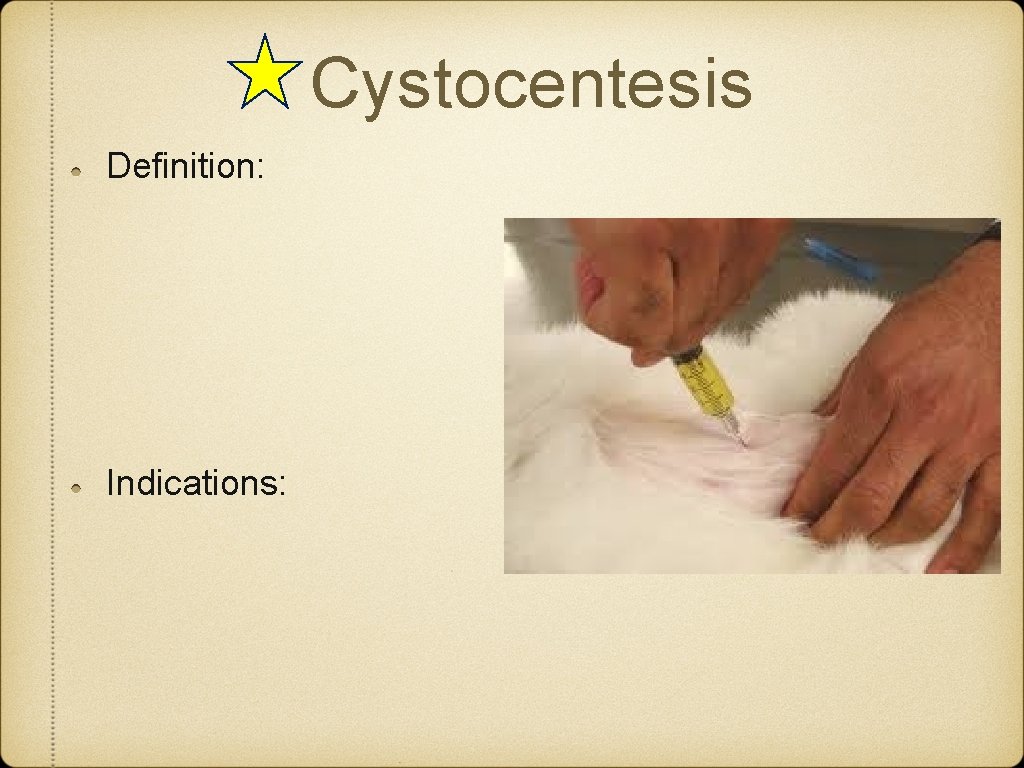 Cystocentesis

Definition:

Indications: